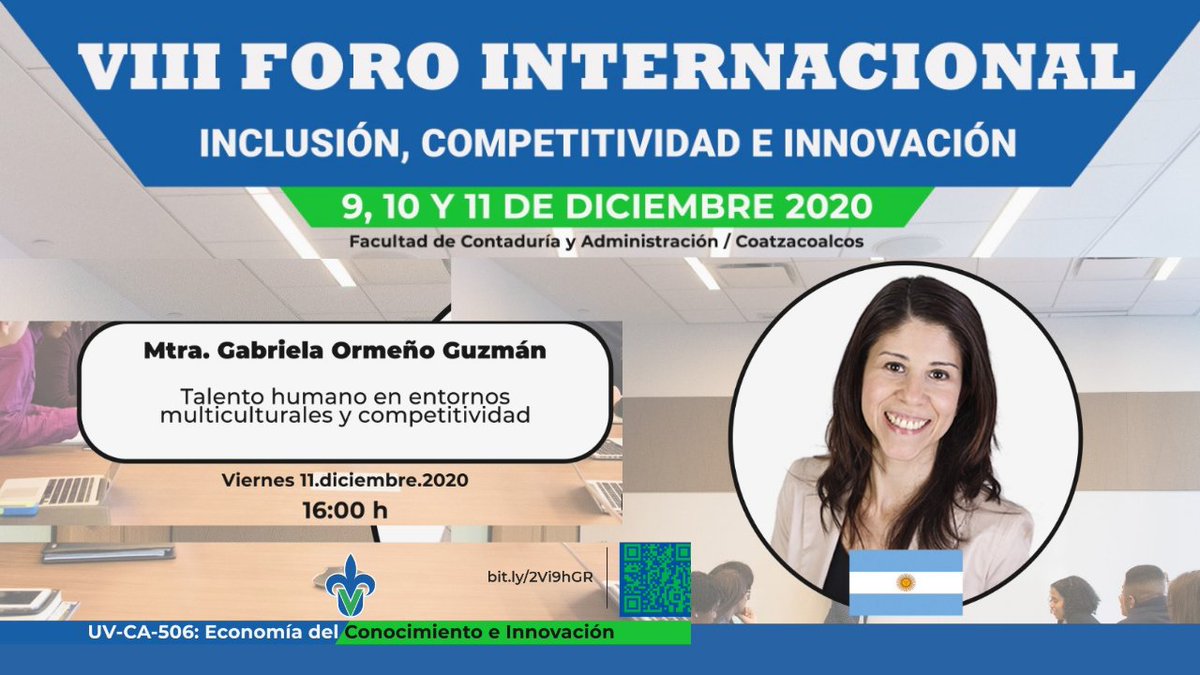 VIII FORO INTERNACIONAL
INCLUSIÓN, COMPETITIVIDAD E INNOVACIÓN
9, 10 Y 11 DE DICIEMBRE 2020
Facultad de Contaduría y Administración / Coatzacoalcos

Mtra. Gabriela Ormeño Guzmán

Talento humano en entornos multiculturales y competitividad

Viernes 11.diciembre.2020
16:00 h

bit.ly/2Vi9hGR

UV-CA-506: Economía del Conocimiento e Innovación